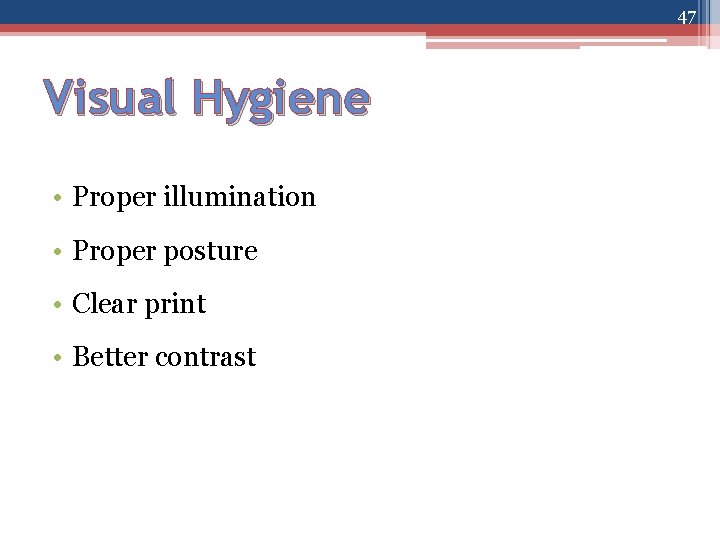 47

Visual Hygiene

• Proper illumination
• Proper posture
• Clear print
• Better contrast